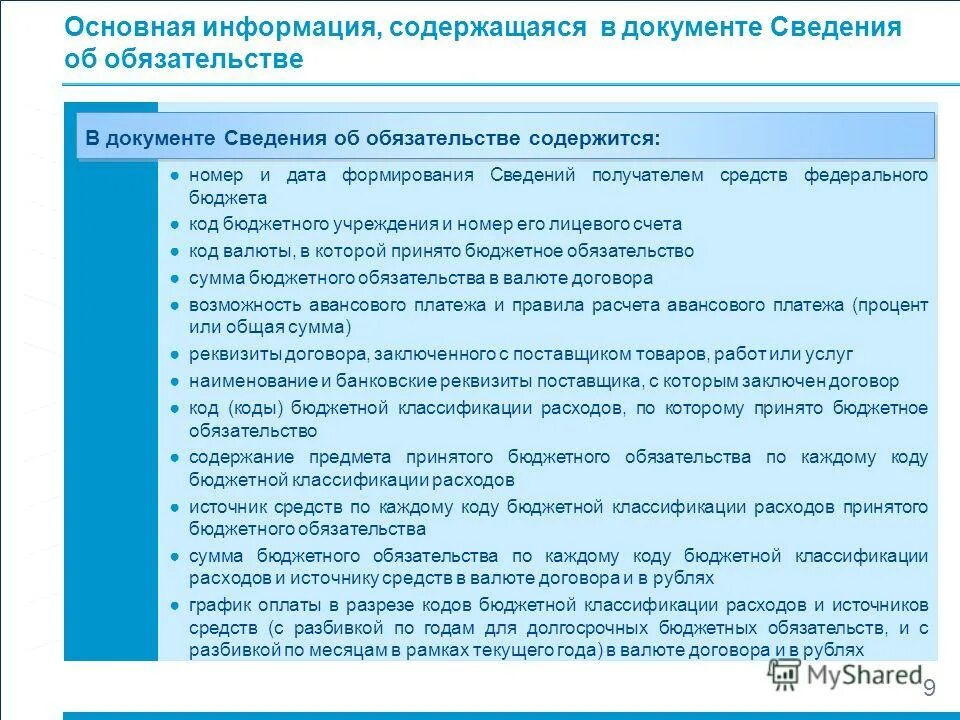 Основная информация, содержащаяся в документе Сведения об обязательстве

В документе Сведения об обязательстве содержится:

● номер и дата формирования Сведений получателем средств федерального бюджета
● код бюджетного учреждения и номер его лицевого счета
● код валюты, в которой принято бюджетное обязательство
● сумма бюджетного обязательства в валюте договора
● возможность авансового платежа и правила расчета авансового платежа (процент или общая сумма)
● реквизиты договора, заключенного с поставщиком товаров, работ или услуг
● наименование и банковские реквизиты поставщика, с которым заключен договор
● код (коды) бюджетной классификации расходов, по которому принято бюджетное обязательство
● содержание предмета принятого бюджетного обязательства по каждому коду бюджетной классификации расходов
● источник средств по каждому коду бюджетной классификации расходов принятого бюджетного обязательства
● сумма бюджетного обязательства по каждому коду бюджетной классификации расходов и источнику средств в валюте договора и в рублях
● график оплаты в разрезе кодов бюджетной классификации расходов и источников средств (с разбивкой по годам для долгосрочных бюджетных обязательств, и с разбивкой по месяцам в рамках текущего года) в валюте договора и в рублях

MyShared

9